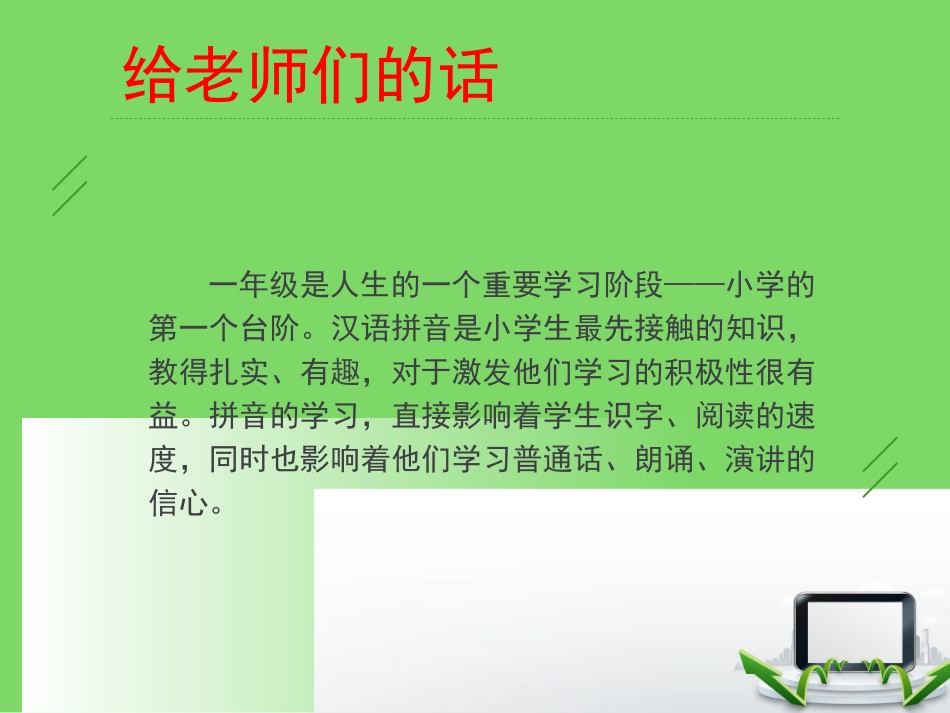 给老师们的话

一年级是人生的一个重要学习阶段——小学的第一个台阶。汉语拼音是小学生最先接触的知识，教得扎实、有趣，对于激发他们学习的积极性很有益。拼音的学习，直接影响着学生识字、阅读的速度，同时也影响着他们学习普通话、朗诵、演讲的信心。